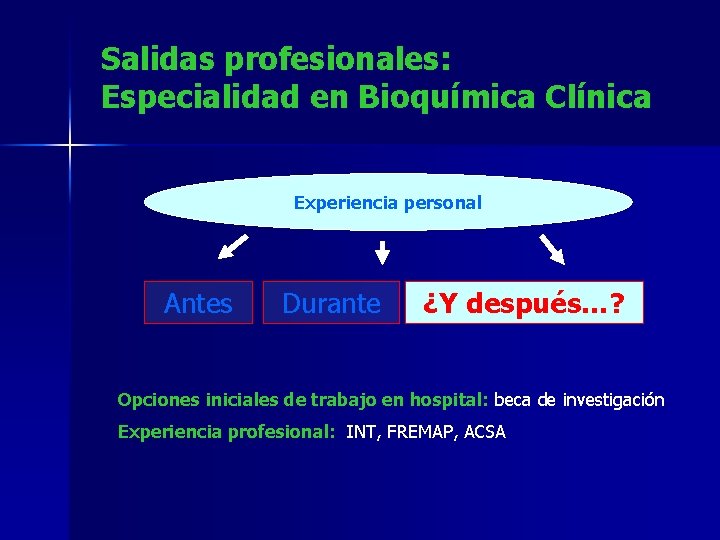 Salidas profesionales:
Especialidad en Bioquímica Clínica

Experiencia personal

Antes

Durante

¿Y después...?

Opciones iniciales de trabajo en hospital: beca de investigación

Experiencia profesional: INT, FREMAP, ACSA